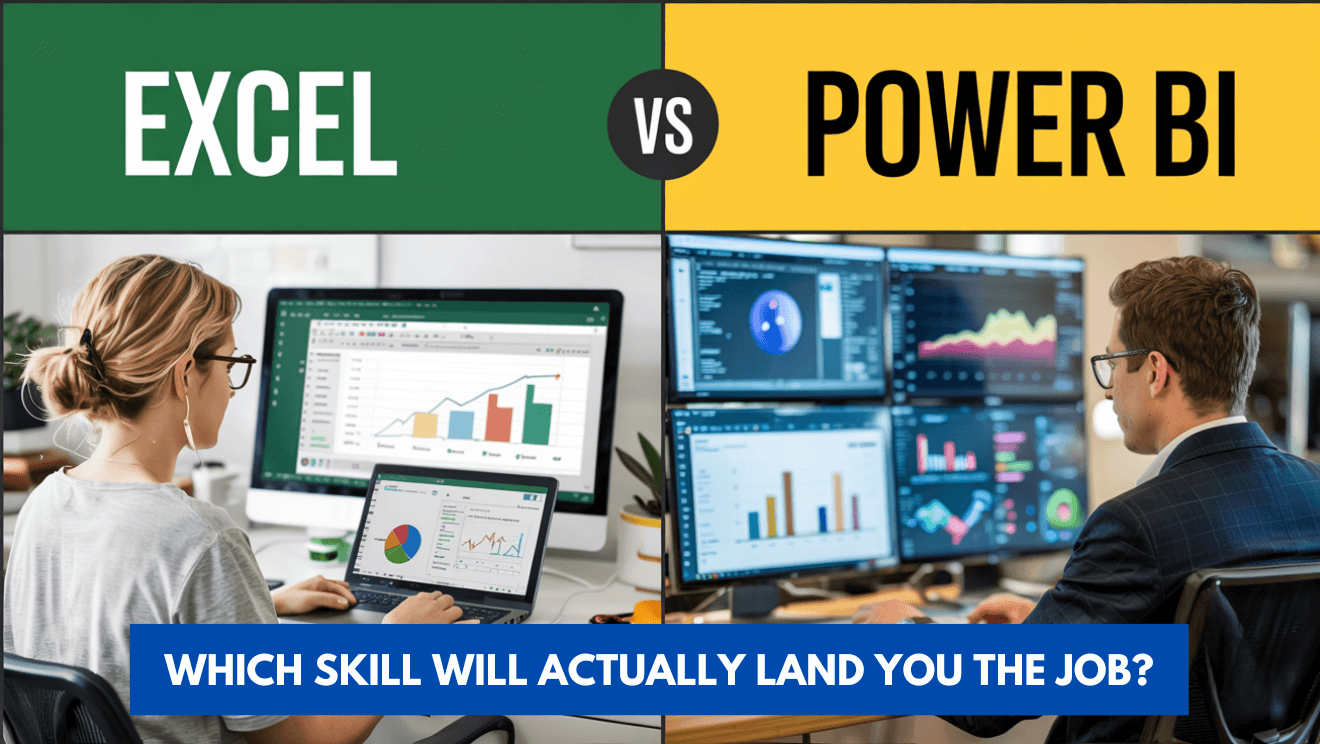 EXCEL

VS

POWER BI

WHICH SKILL WILL ACTUALLY LAND YOU THE JOB?